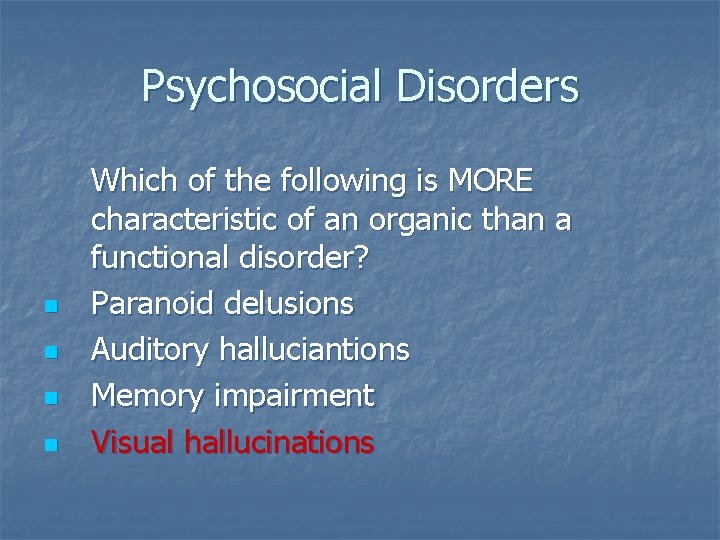 Psychosocial Disorders

Which of the following is MORE characteristic of an organic than a functional disorder?

- Paranoid delusions
- Auditory halluciantions
- Memory impairment
- Visual hallucinations